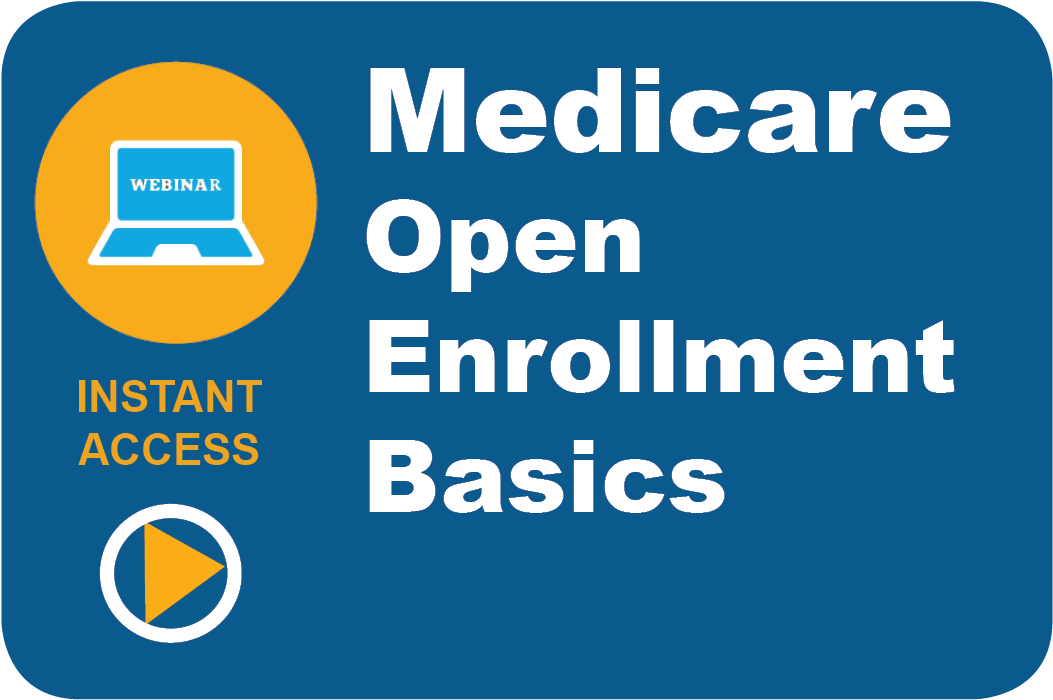 WEBINAR

INSTANT ACCESS

Medicare Open Enrollment Basics